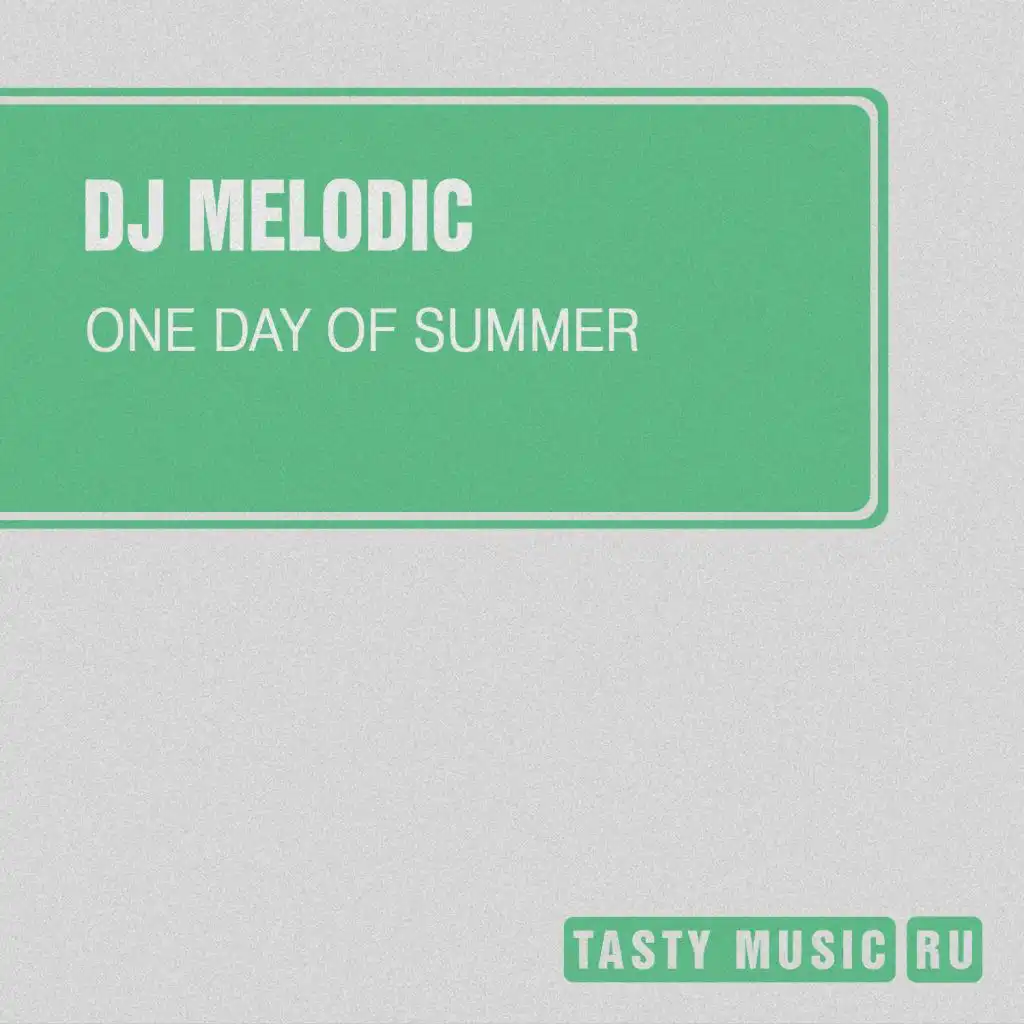 DJ MELODIC

ONE DAY OF SUMMER

TASTY MUSIC RU